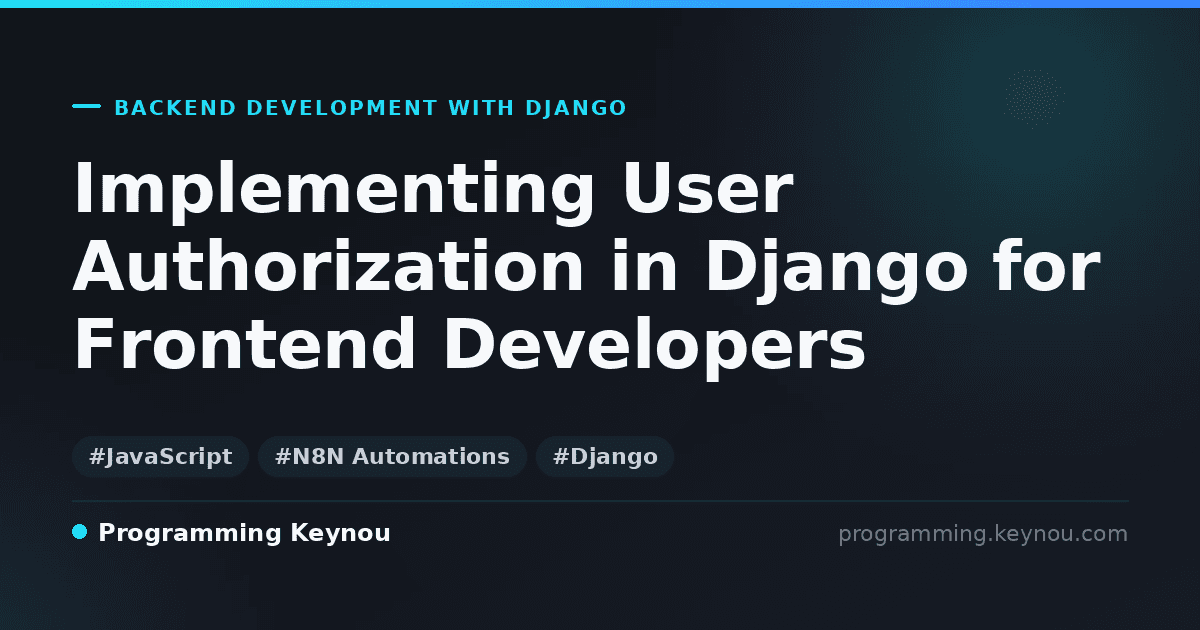 BACKEND DEVELOPMENT WITH DJANGO

Implementing User Authorization in Django for Frontend Developers

#JavaScript #N8N Automations #Django

Programming Keynou

programming.keynou.com